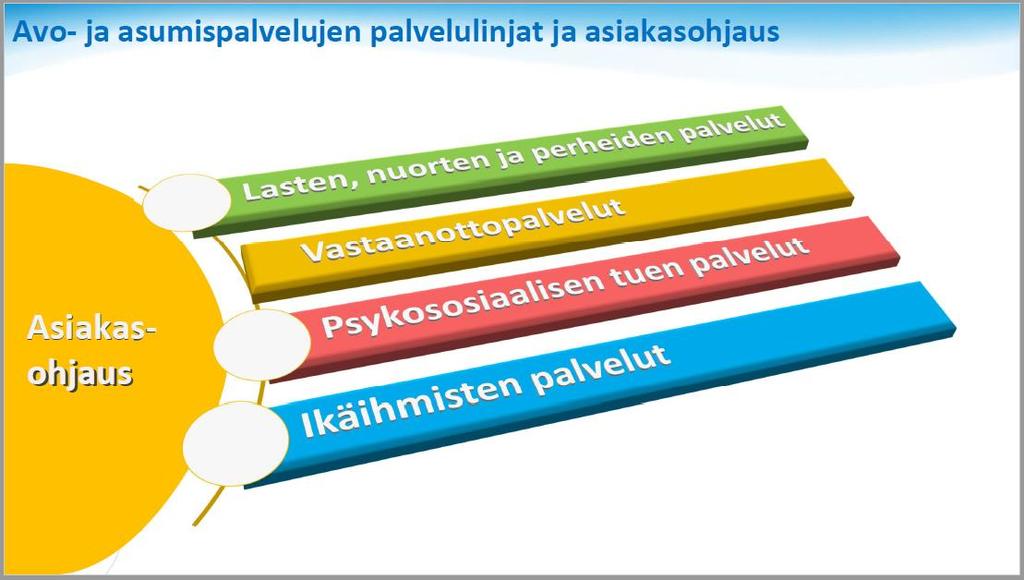 Avo- ja asumispalvelujen palvelulinjat ja asiakasohjaus

Asiakas-ohjaus

Lasten, nuorten ja perheiden palvelut

Vastaanottopalvelut

Psykososiaalisen tuen palvelut

Ikäihmisten palvelut